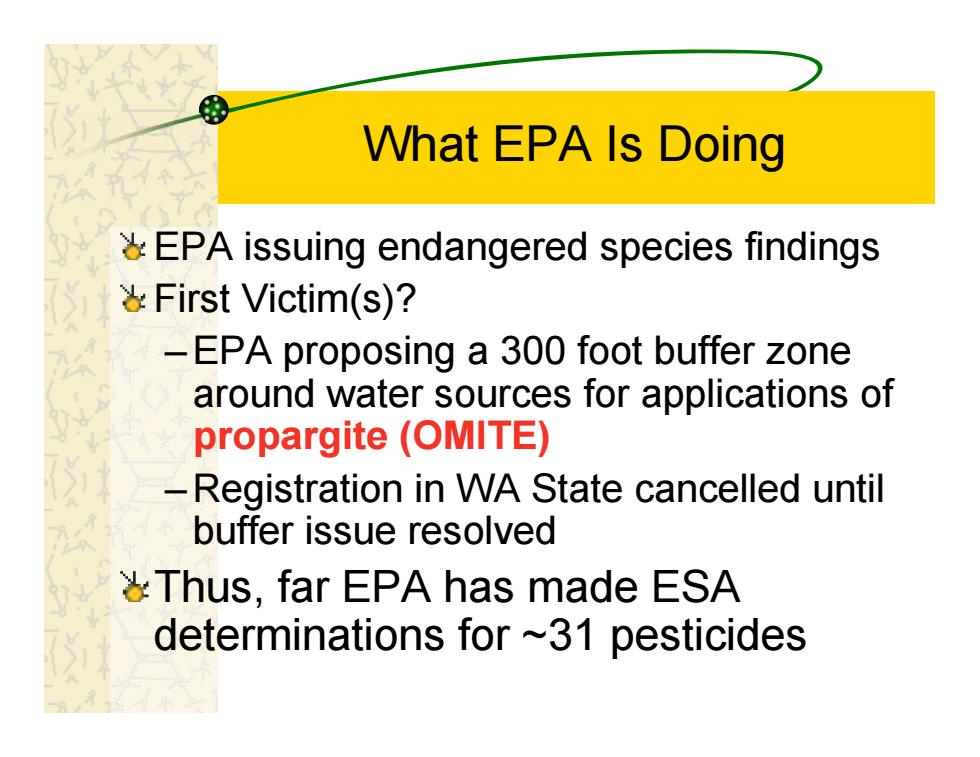 What EPA Is Doing

EPA issuing endangered species findings

First Victim(s)?

– EPA proposing a 300 foot buffer zone around water sources for applications of propargite (OMITE)

– Registration in WA State cancelled until buffer issue resolved

Thus, far EPA has made ESA determinations for ~31 pesticides